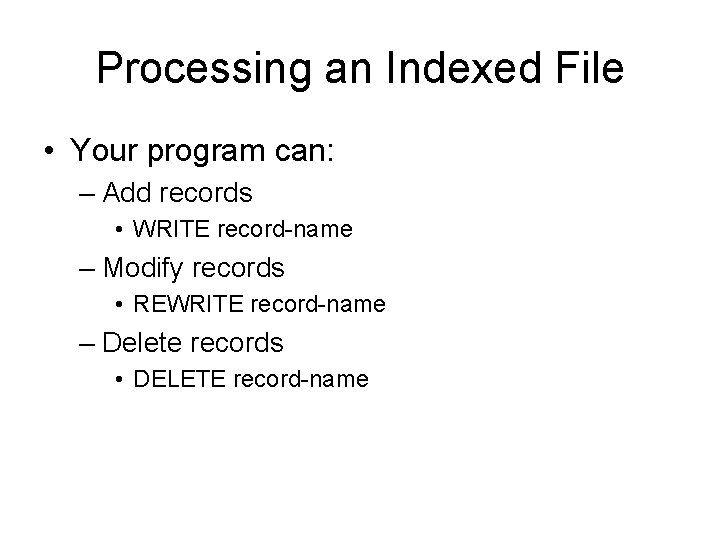 Processing an Indexed File

• Your program can:
 – Add records
  • WRITE record-name
 – Modify records
  • REWRITE record-name
 – Delete records
  • DELETE record-name